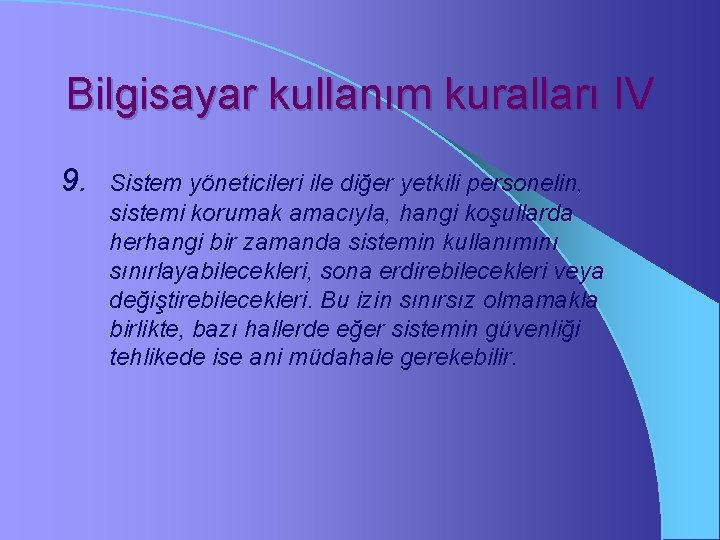 Bilgisayar kullanım kuralları IV

9. Sistem yöneticileri ile diğer yetkili personelin, sistemi korumak amacıyla, hangi koşullarda herhangi bir zamanda sistemin kullanımını sınırlayabilecekleri, sona erdirebilecekleri veya değiştirebilecekleri. Bu izin sınırsız olmamakla birlikte, bazı hallerde eğer sistemin güvenliği tehlikede ise ani müdahale gerekebilir.